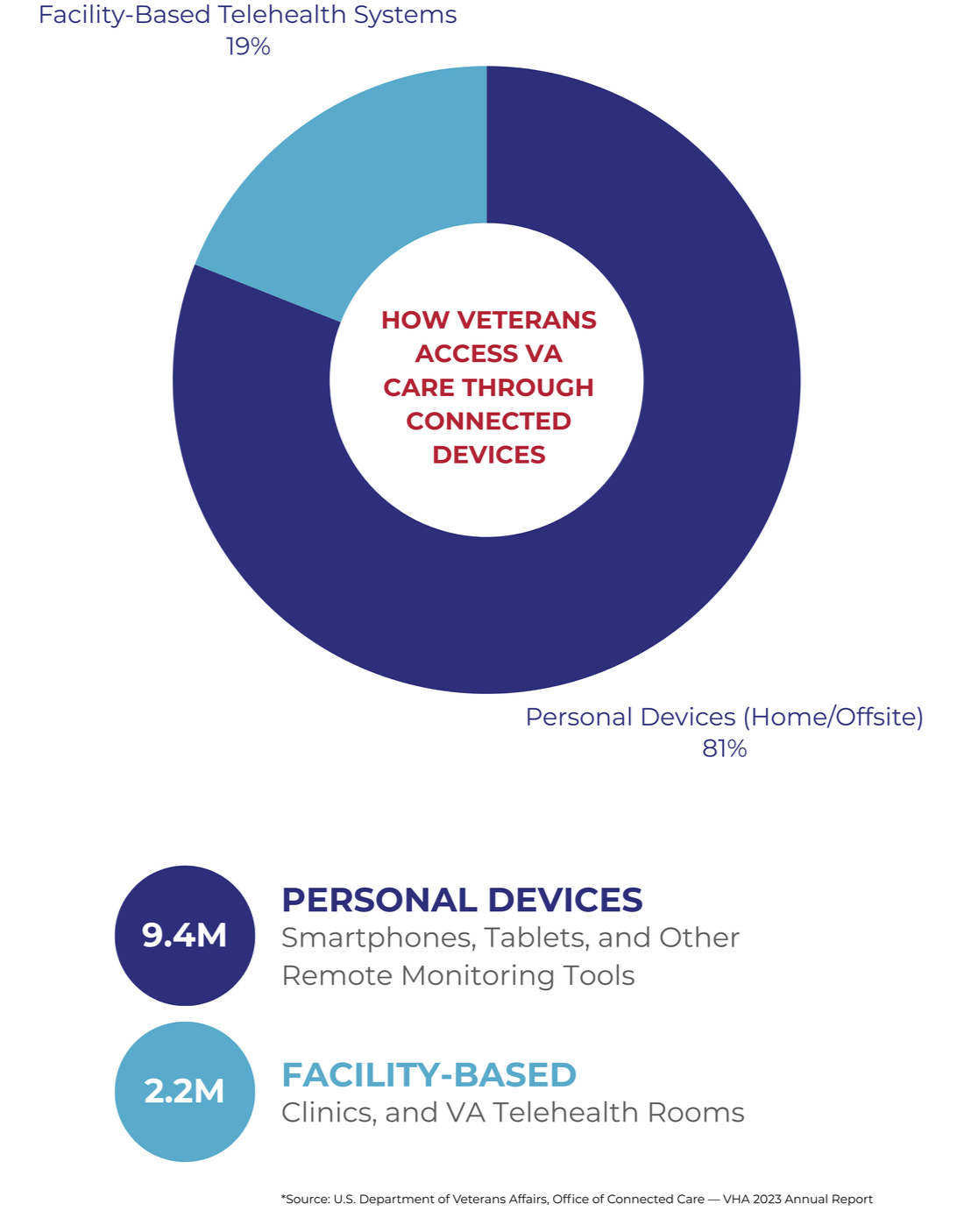 Facility-Based Telehealth Systems
19%

HOW VETERANS ACCESS VA CARE THROUGH CONNECTED DEVICES

Personal Devices (Home/Offsite)
81%

9.4M

PERSONAL DEVICES
Smartphones, Tablets, and Other Remote Monitoring Tools

2.2M

FACILITY-BASED
Clinics, and VA Telehealth Rooms

*Source: U.S. Department of Veterans Affairs, Office of Connected Care — VHA 2023 Annual Report